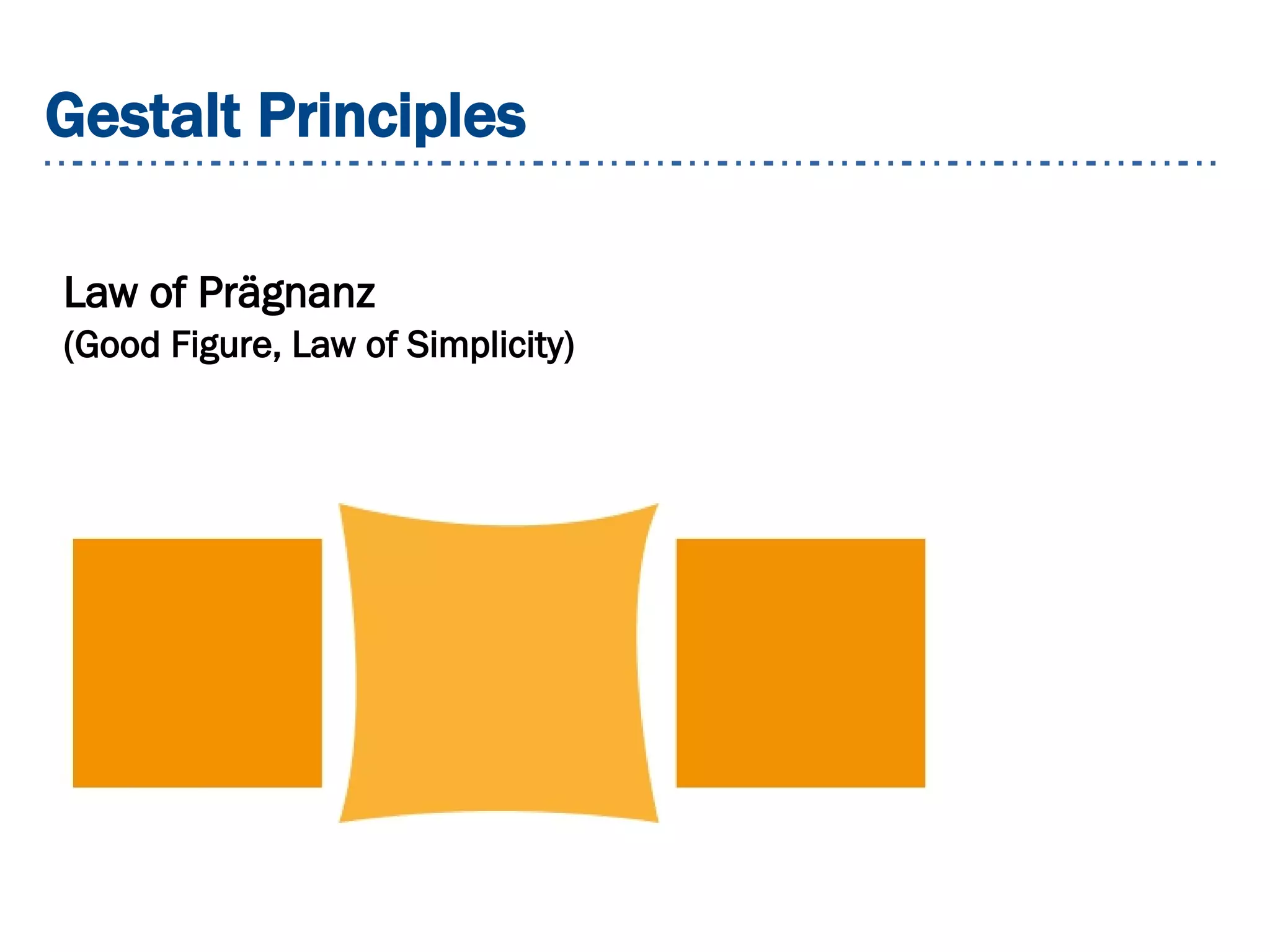 Gestalt Principles

Law of Prägnanz
(Good Figure, Law of Simplicity)